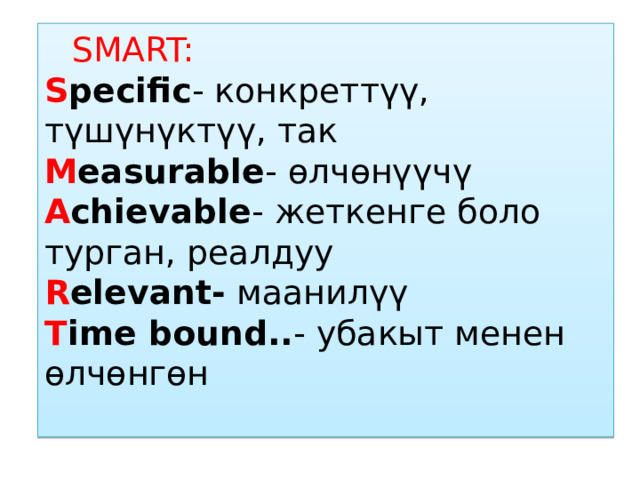 SMART:
Specific- конкреттүү, түшүнүктүү, так
Measurable- өлчөнүүчү
Achievable- жеткенге боло турган, реалдуу
Relevant- маанилүү
Time bound..- убакыт менен өлчөнгөн